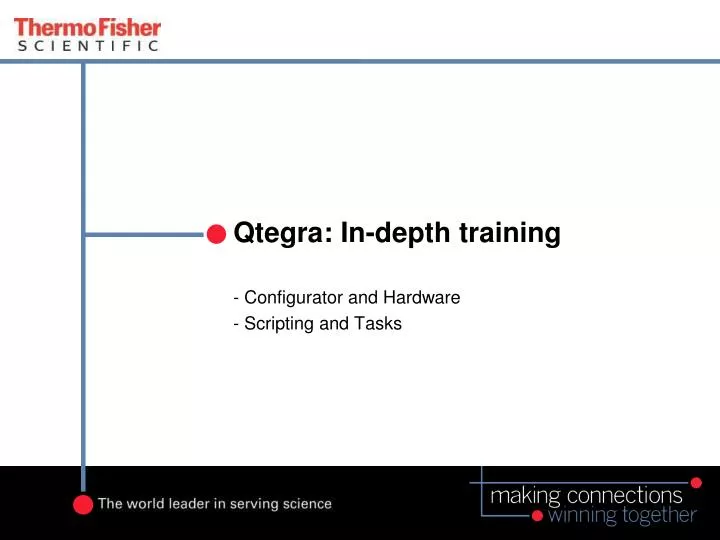 ThermoFisher
SCIENTIFIC

Qtegra: In-depth training

- Configurator and Hardware
- Scripting and Tasks

The world leader in serving science

making connections
winning together